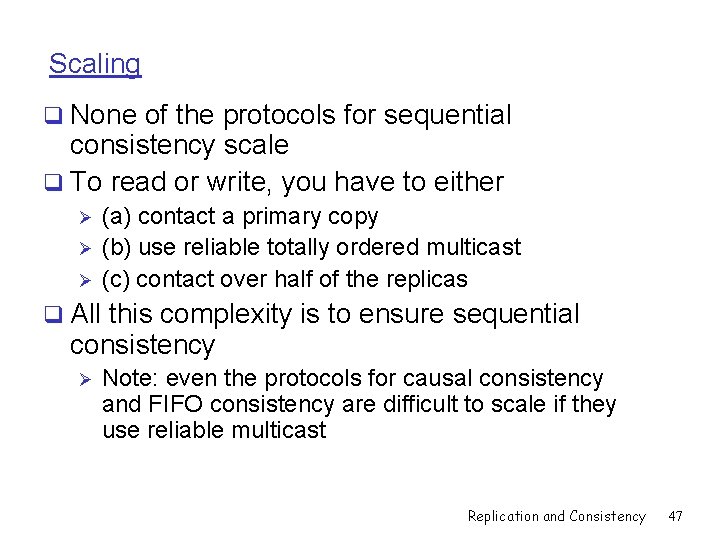 Scaling

❑ None of the protocols for sequential consistency scale

❑ To read or write, you have to either

➢ (a) contact a primary copy

➢ (b) use reliable totally ordered multicast

➢ (c) contact over half of the replicas

❑ All this complexity is to ensure sequential consistency

➢ Note: even the protocols for causal consistency and FIFO consistency are difficult to scale if they use reliable multicast

Replication and Consistency 47